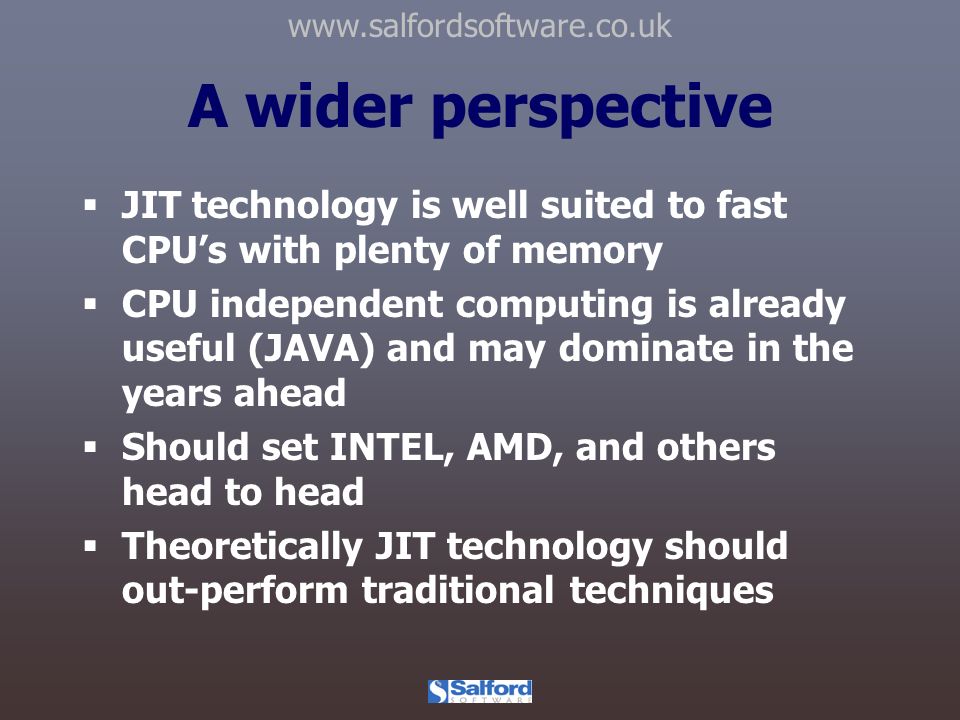 www.salfordsoftware.co.uk

A wider perspective

▪ JIT technology is well suited to fast CPU's with plenty of memory
▪ CPU independent computing is already useful (JAVA) and may dominate in the years ahead
▪ Should set INTEL, AMD, and others head to head
▪ Theoretically JIT technology should out-perform traditional techniques

Salford SOFTWARE